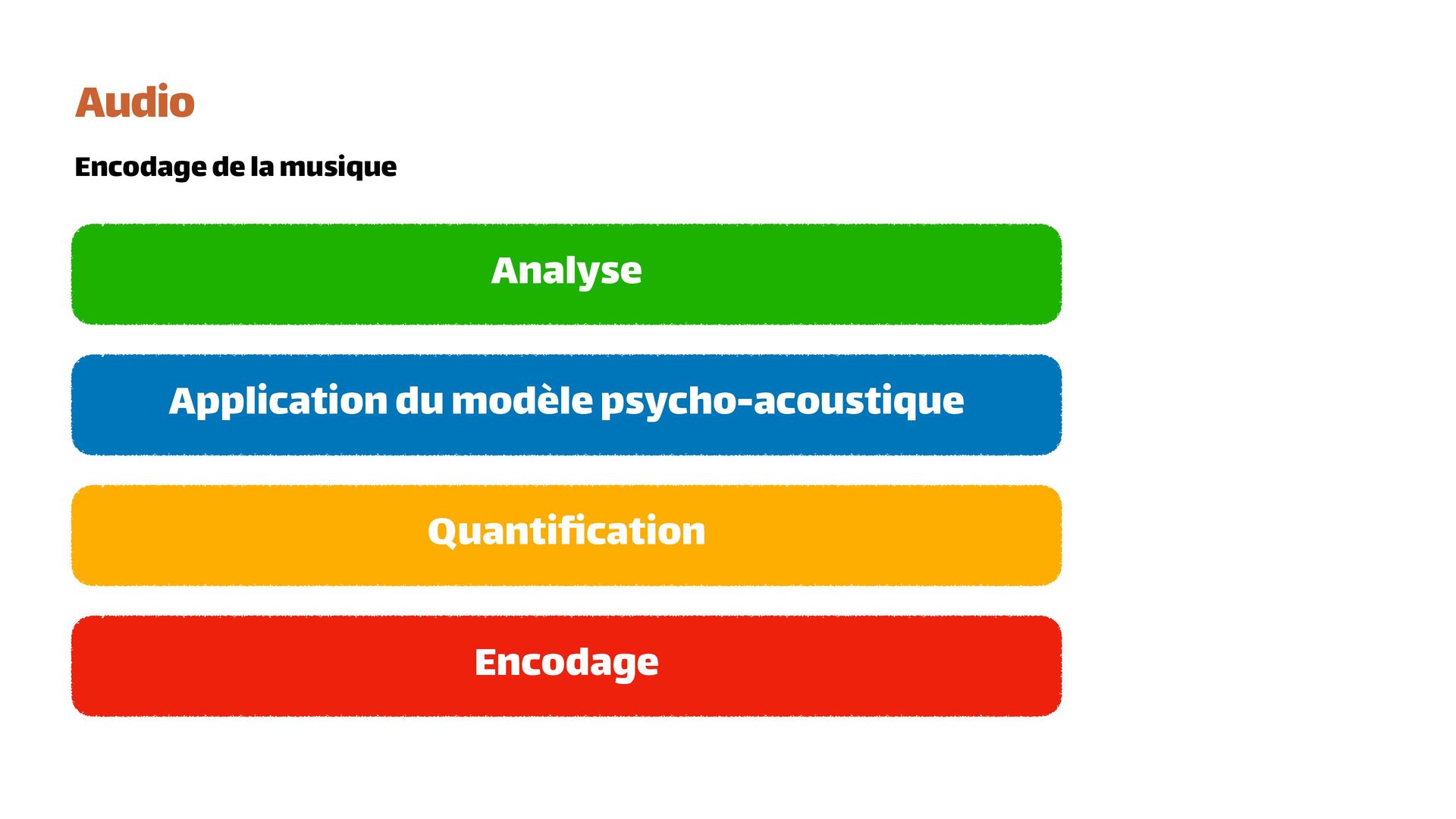 Audio

Encodage de la musique

Analyse

Application du modèle psycho-acoustique

Quantification

Encodage